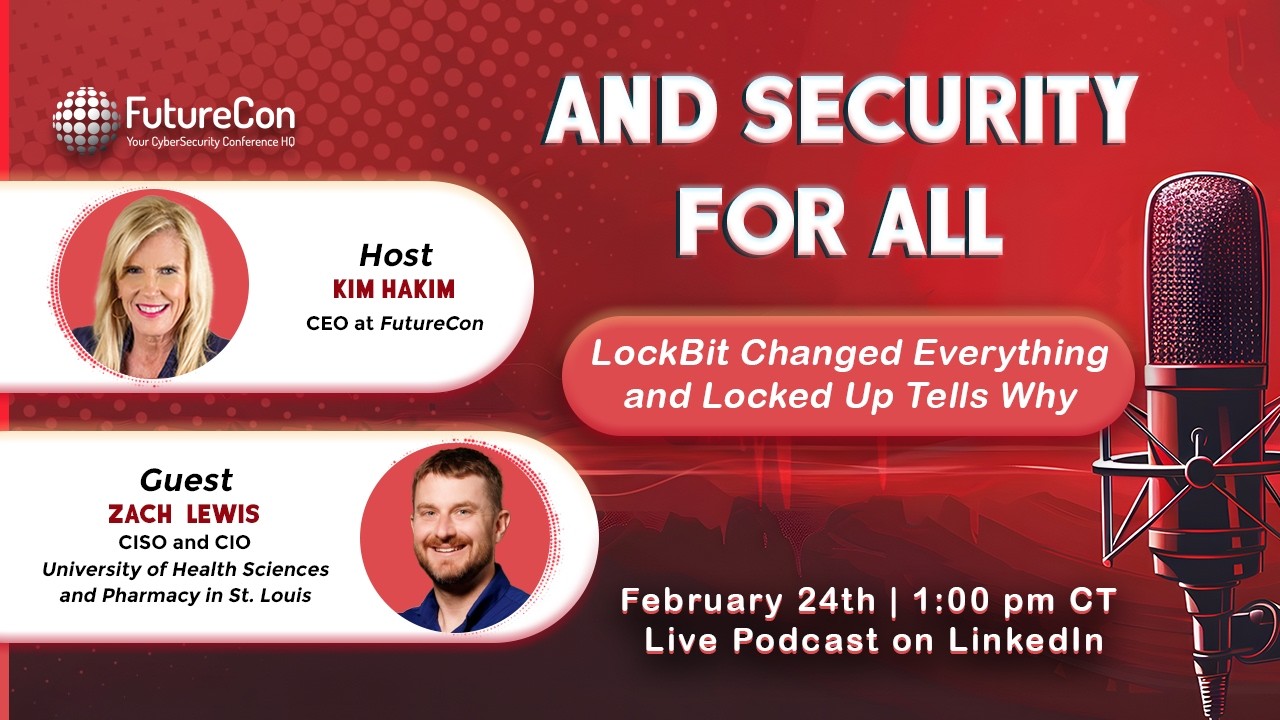 FutureCon
Your CyberSecurity Conference HQ

AND SECURITY FOR ALL

Host
KIM HAKIM
CEO at FutureCon

LockBit Changed Everything and Locked Up Tells Why

Guest
ZACH LEWIS
CISO and CIO
University of Health Sciences and Pharmacy in St. Louis

February 24th | 1:00 pm CT
Live Podcast on LinkedIn